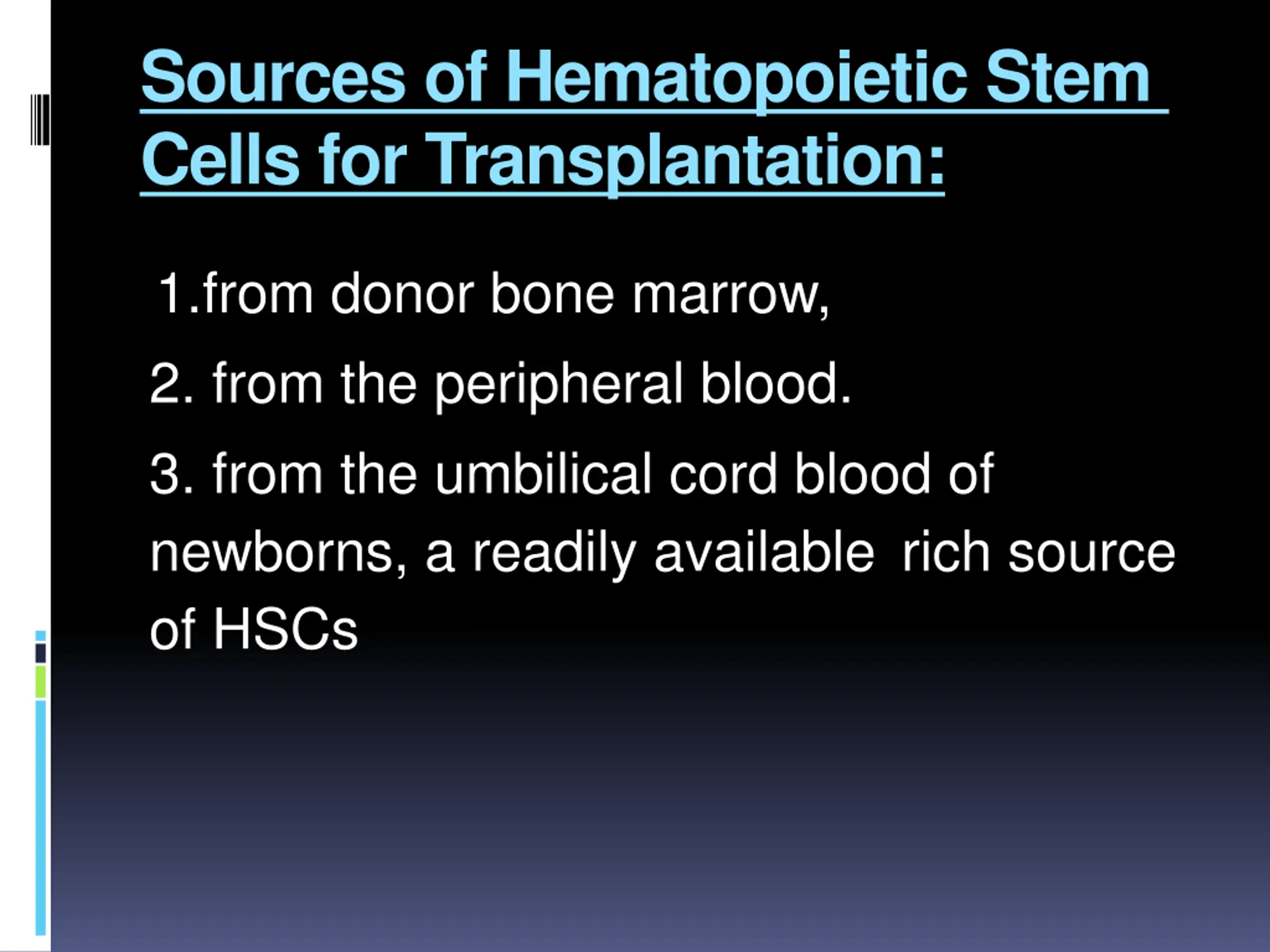 Sources of Hematopoietic Stem Cells for Transplantation:

1.from donor bone marrow,

2. from the peripheral blood.

3. from the umbilical cord blood of newborns, a readily available rich source of HSCs